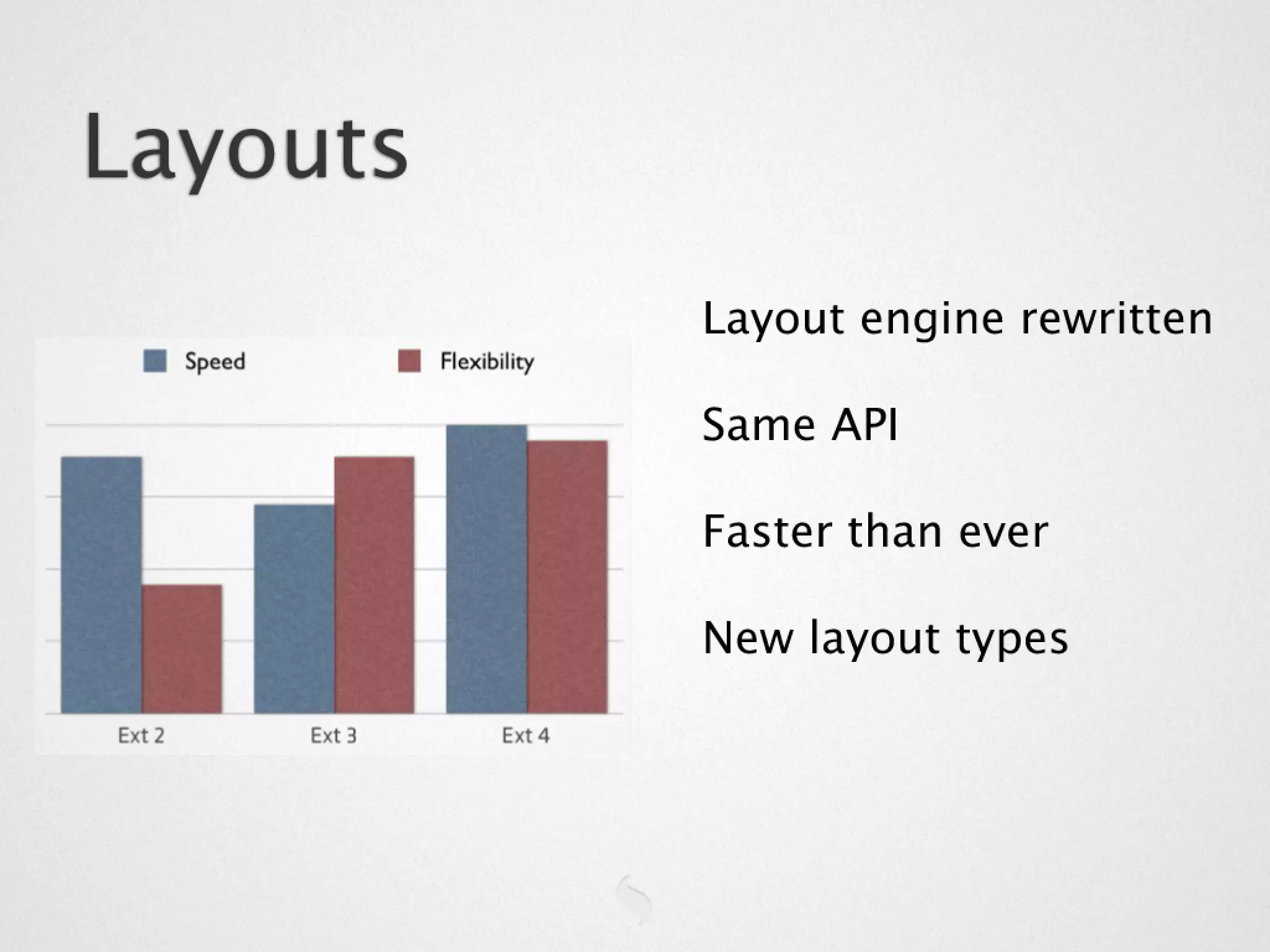 Layouts

Speed Flexibility

Ext 2 Ext 3 Ext 4

Layout engine rewritten

Same API

Faster than ever

New layout types